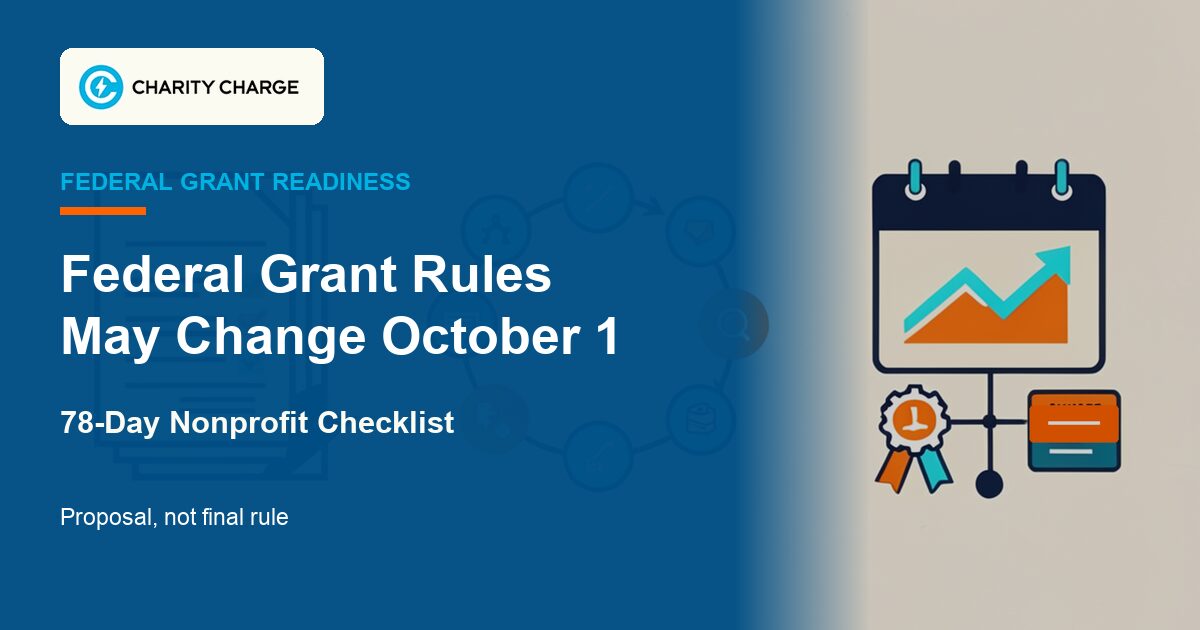 CHARITY CHARGE

FEDERAL GRANT READINESS

Federal Grant Rules May Change October 1

78-Day Nonprofit Checklist

Proposal, not final rule